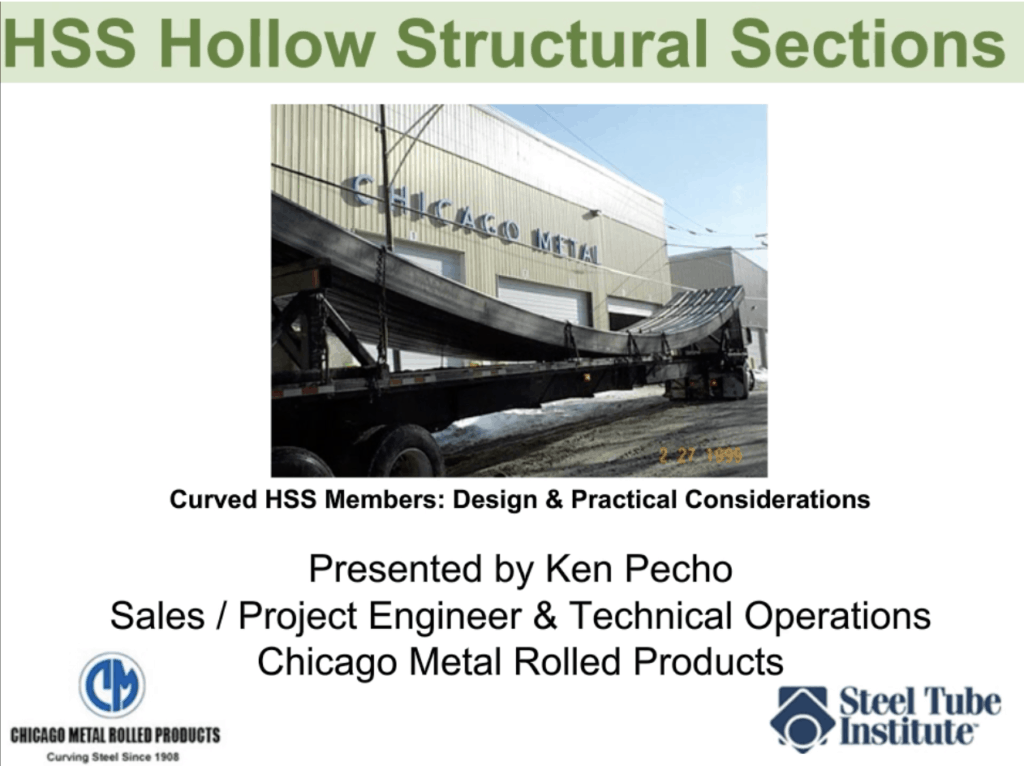 HSS Hollow Structural Sections

CHICAGO METAL

2 27 1999

Curved HSS Members: Design & Practical Considerations

Presented by Ken Pecho
Sales / Project Engineer & Technical Operations
Chicago Metal Rolled Products

CM
CHICAGO METAL ROLLED PRODUCTS
Curving Steel Since 1908

Steel Tube Institute